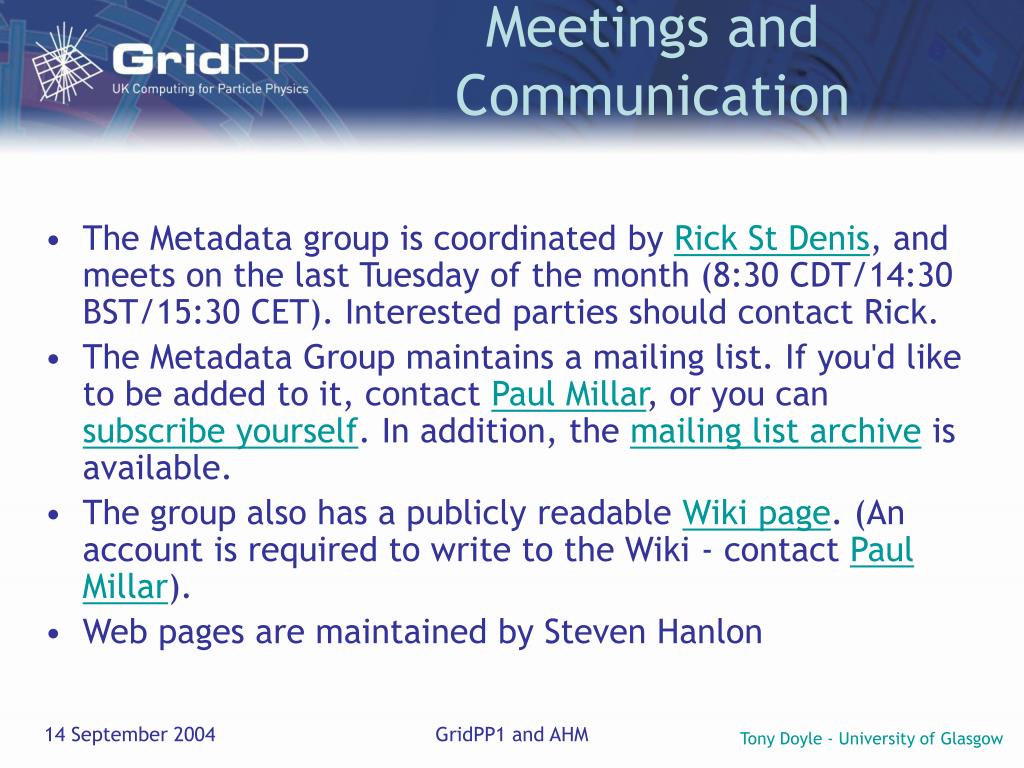 GridPP
UK Computing for Particle Physics

Meetings and Communication

• The Metadata group is coordinated by Rick St Denis, and meets on the last Tuesday of the month (8:30 CDT/14:30 BST/15:30 CET). Interested parties should contact Rick.
• The Metadata Group maintains a mailing list. If you'd like to be added to it, contact Paul Millar, or you can subscribe yourself. In addition, the mailing list archive is available.
• The group also has a publicly readable Wiki page. (An account is required to write to the Wiki - contact Paul Millar).
• Web pages are maintained by Steven Hanlon

14 September 2004

GridPP1 and AHM

Tony Doyle - University of Glasgow